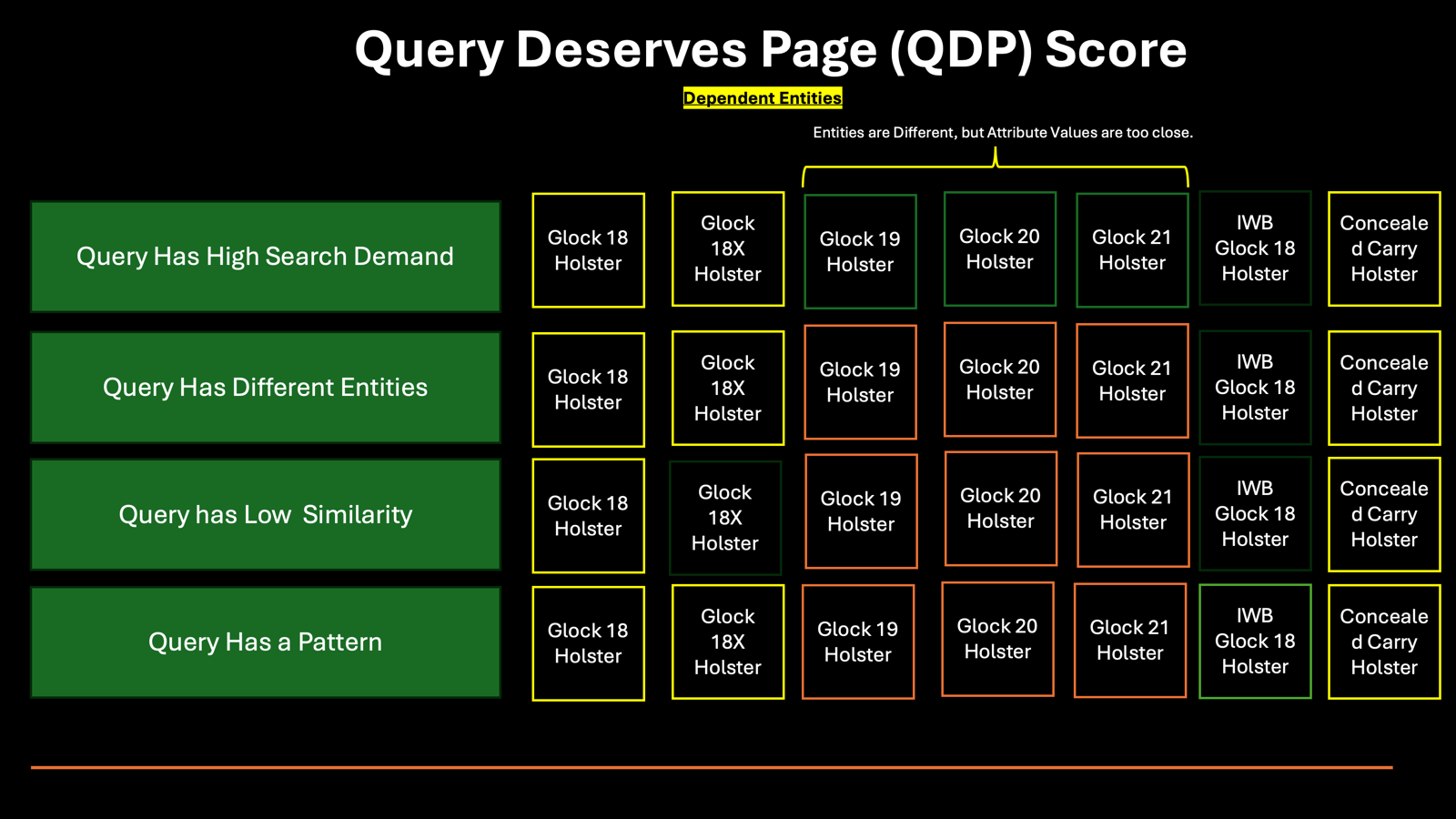 Query Deserves Page (QDP) Score

Dependent Entities

Entities are Different, but Attribute Values are too close.

Query Has High Search Demand

Glock 18 Holster

Glock 18X Holster

Glock 19 Holster

Glock 20 Holster

Glock 21 Holster

IWB Glock 18 Holster

Concealed Carry Holster

Query Has Different Entities

Glock 18 Holster

Glock 18X Holster

Glock 19 Holster

Glock 20 Holster

Glock 21 Holster

IWB Glock 18 Holster

Concealed Carry Holster

Query has Low Similarity

Glock 18 Holster

Glock 18X Holster

Glock 19 Holster

Glock 20 Holster

Glock 21 Holster

IWB Glock 18 Holster

Concealed Carry Holster

Query Has a Pattern

Glock 18 Holster

Glock 18X Holster

Glock 19 Holster

Glock 20 Holster

Glock 21 Holster

IWB Glock 18 Holster

Concealed Carry Holster